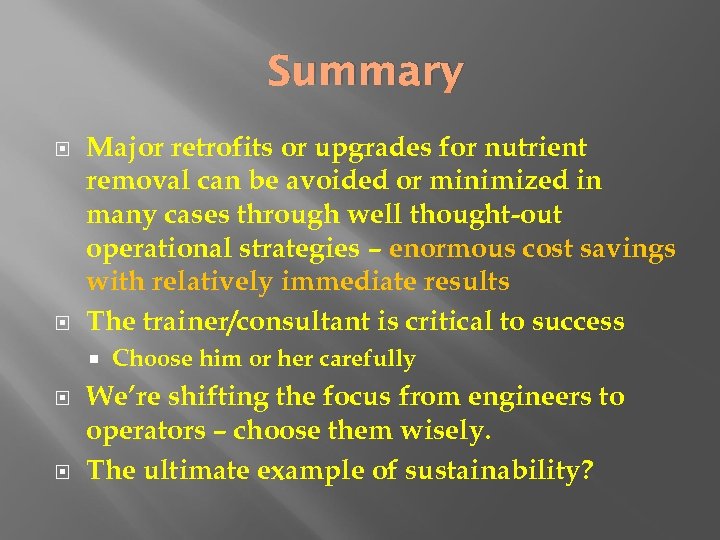 Summary

Major retrofits or upgrades for nutrient removal can be avoided or minimized in many cases through well thought-out operational strategies – enormous cost savings with relatively immediate results

The trainer/consultant is critical to success

Choose him or her carefully

We're shifting the focus from engineers to operators – choose them wisely.

The ultimate example of sustainability?